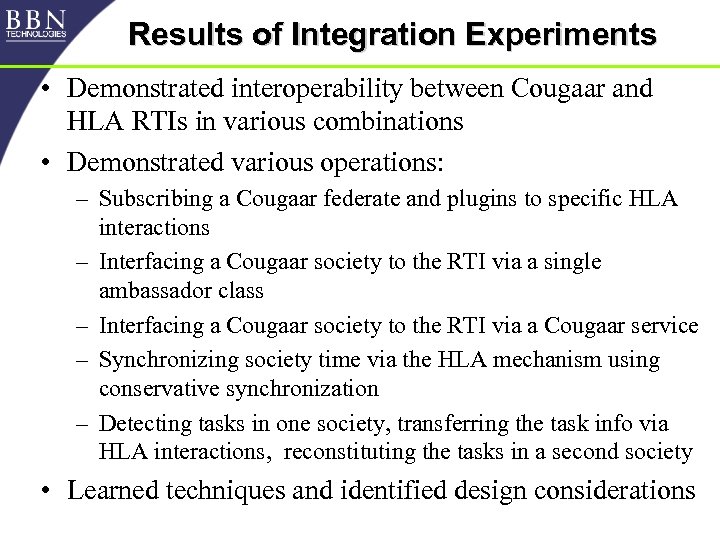 BBN TECHNOLOGIES

Results of Integration Experiments

• Demonstrated interoperability between Cougaar and HLA RTIs in various combinations

• Demonstrated various operations:

– Subscribing a Cougaar federate and plugins to specific HLA interactions

– Interfacing a Cougaar society to the RTI via a single ambassador class

– Interfacing a Cougaar society to the RTI via a Cougaar service

– Synchronizing society time via the HLA mechanism using conservative synchronization

– Detecting tasks in one society, transferring the task info via HLA interactions, reconstituting the tasks in a second society

• Learned techniques and identified design considerations